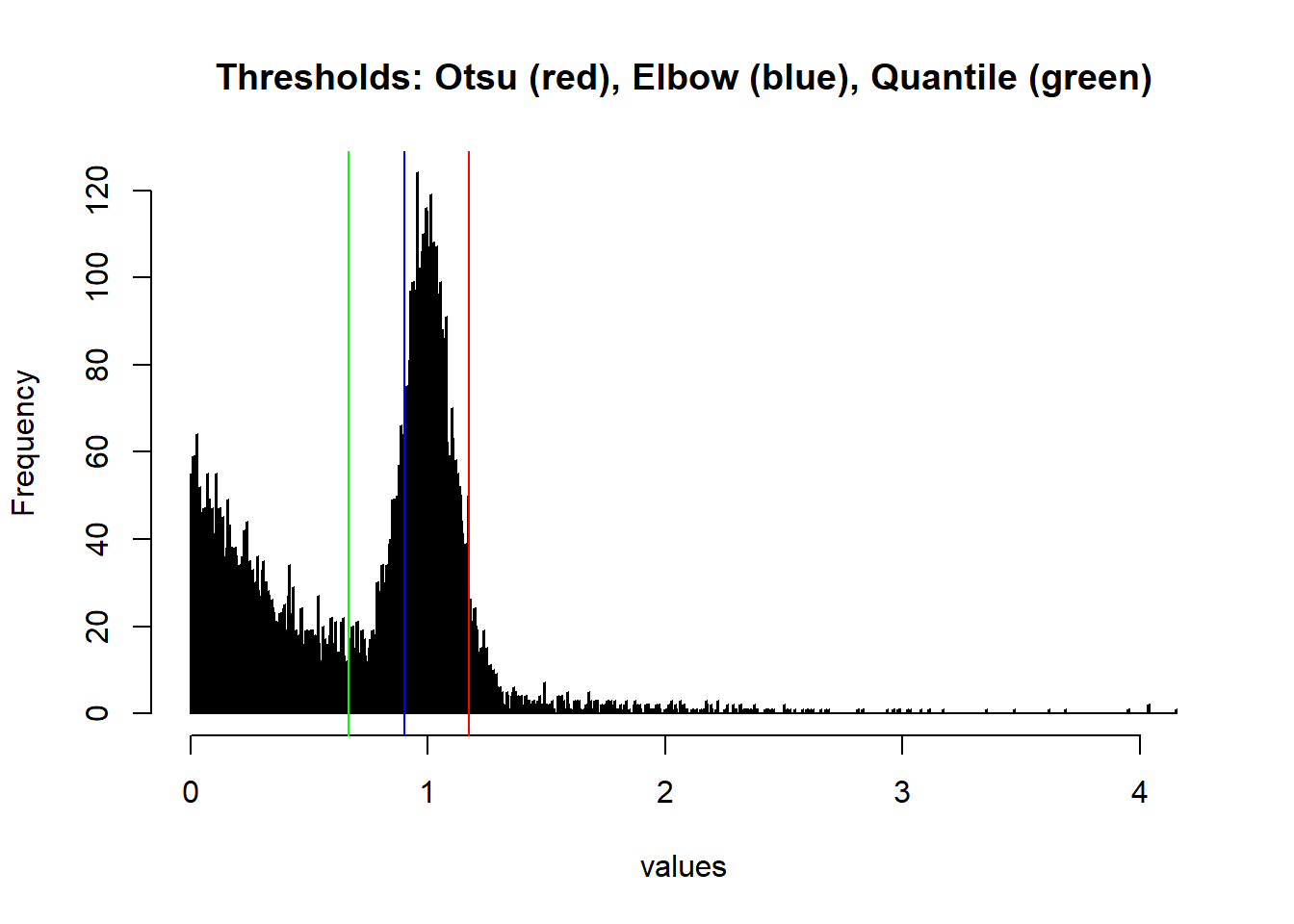 Thresholds: Otsu (red), Elbow (blue), Quantile (green)

Frequency

0
20
40
60
80
100
120

0
1
2
3
4

values